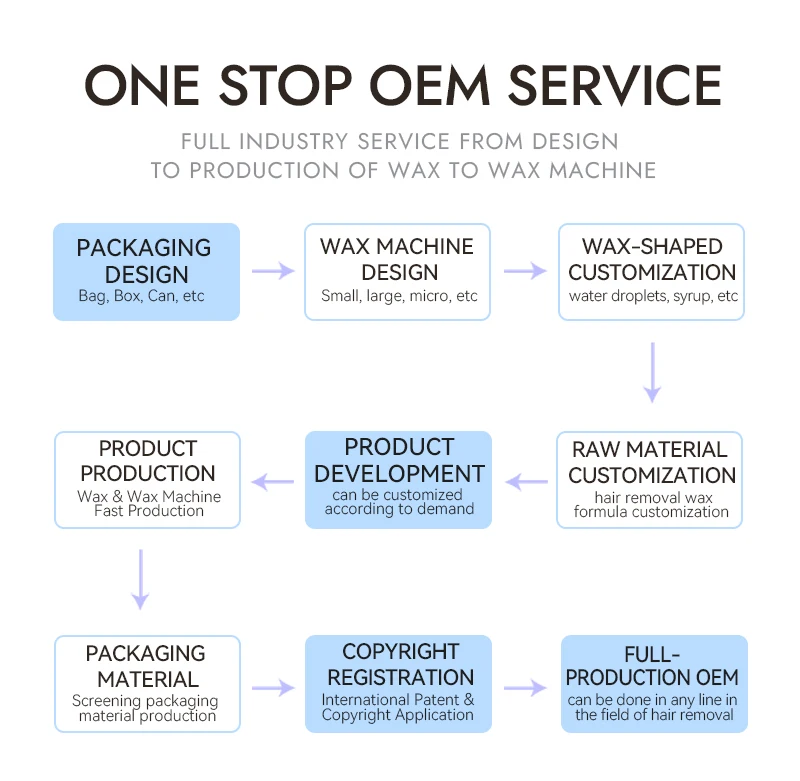 ONE STOP OEM SERVICE

FULL INDUSTRY SERVICE FROM DESIGN TO PRODUCTION OF WAX TO WAX MACHINE

PACKAGING DESIGN
Bag, Box, Can, etc

WAX MACHINE DESIGN
Small, large, micro, etc

WAX-SHAPED CUSTOMIZATION
water droplets, syrup, etc

RAW MATERIAL CUSTOMIZATION
hair removal wax formula customization

PRODUCT DEVELOPMENT
can be customized according to demand

PRODUCT PRODUCTION
Wax & Wax Machine Fast Production

PACKAGING MATERIAL
Screening packaging material production

COPYRIGHT REGISTRATION
International Patent & Copyright Application

FULL-PRODUCTION OEM
can be done in any line in the field of hair removal